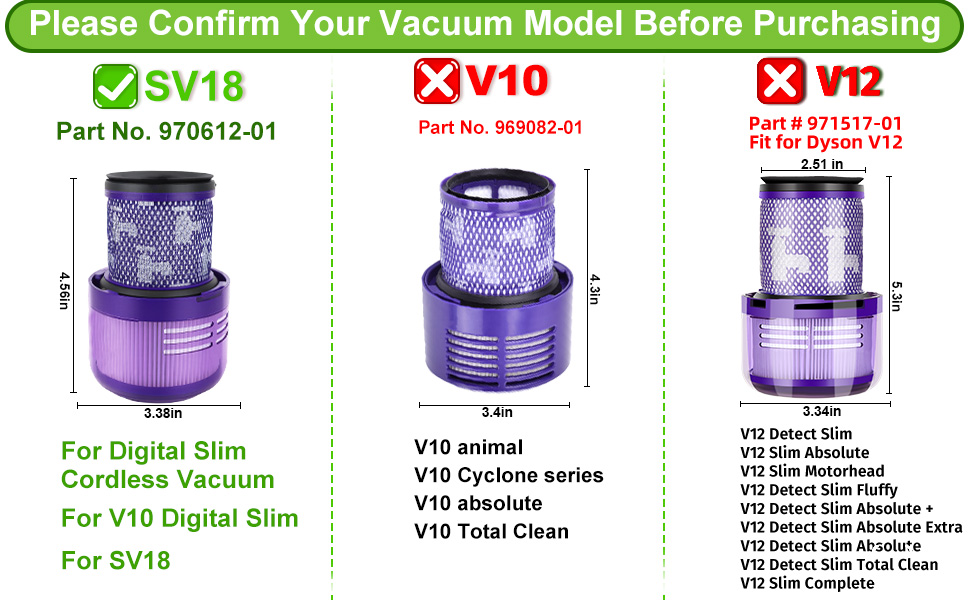 Please Confirm Your Vacuum Model Before Purchasing

SV18
Part No. 970612-01

4.56in

3.38in

For Digital Slim Cordless Vacuum
For V10 Digital Slim
For SV18

V10
Part No. 969082-01

4.3in

3.4in

V10 animal
V10 Cyclone series
V10 absolute
V10 Total Clean

V12
Part # 971517-01
Fit for Dyson V12

2.51 in

5.3in

3.34in

V12 Detect Slim
V12 Slim Absolute
V12 Slim Motorhead
V12 Detect Slim Fluffy
V12 Detect Slim Absolute +
V12 Detect Slim Absolute Extra
V12 Detect Slim Absolute
V12 Detect Slim Total Clean
V12 Slim Complete